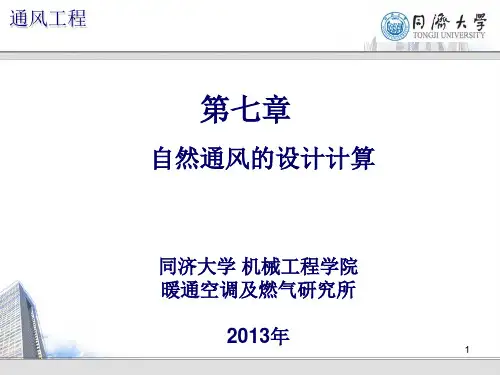 通风工程

同濟大學
TONGJI UNIVERSITY

第七章

自然通风的设计计算

同济大学 机械工程学院
暖通空调及燃气研究所

2013年

1